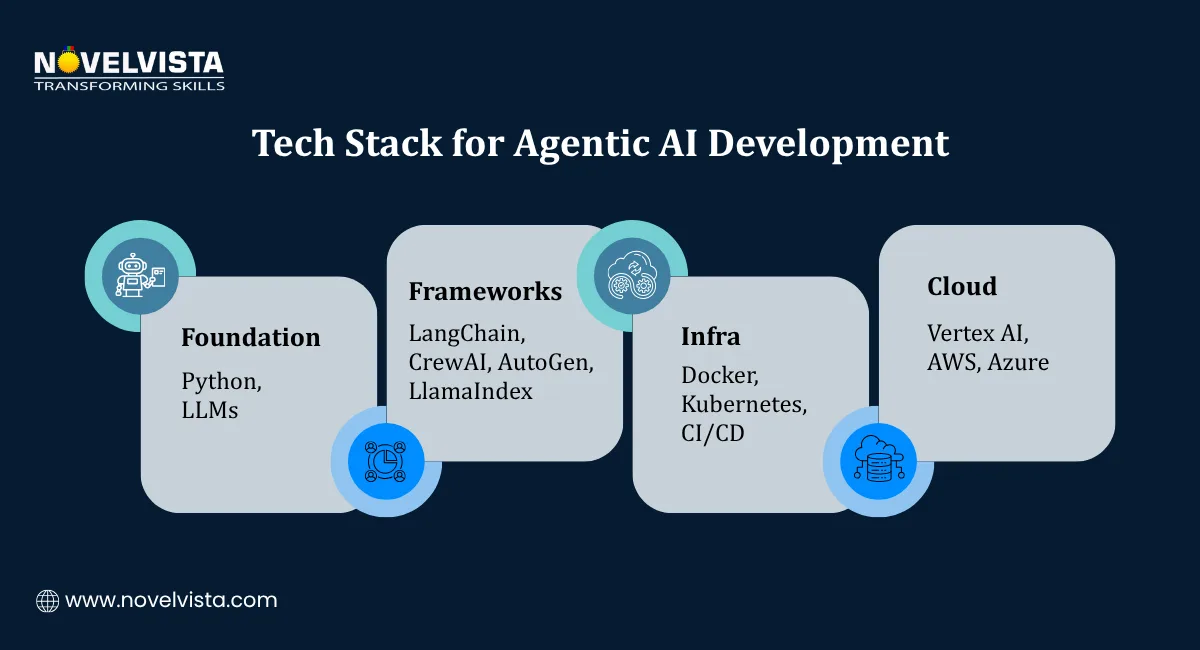 NOVELVISTA
TRANSFORMING SKILLS

Tech Stack for Agentic AI Development

Foundation

Python, LLMs

Frameworks

LangChain, CrewAI, AutoGen, LlamaIndex

Infra

Docker, Kubernetes, CI/CD

Cloud

Vertex AI, AWS, Azure

www.novelvista.com